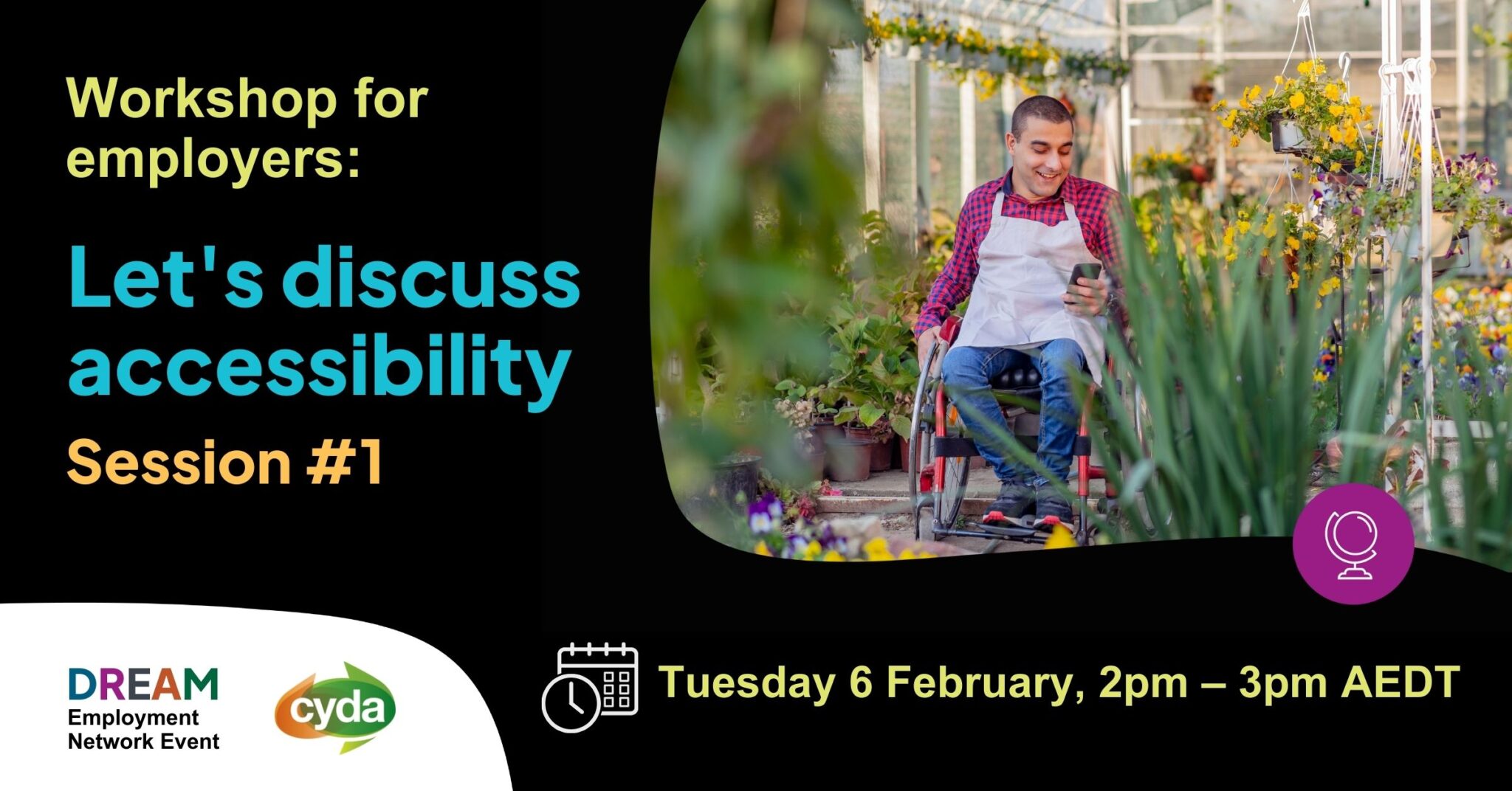 Workshop for employers:

Let's discuss accessibility

Session #1

DREAM
Employment Network Event

cyda

Tuesday 6 February, 2pm – 3pm AEDT